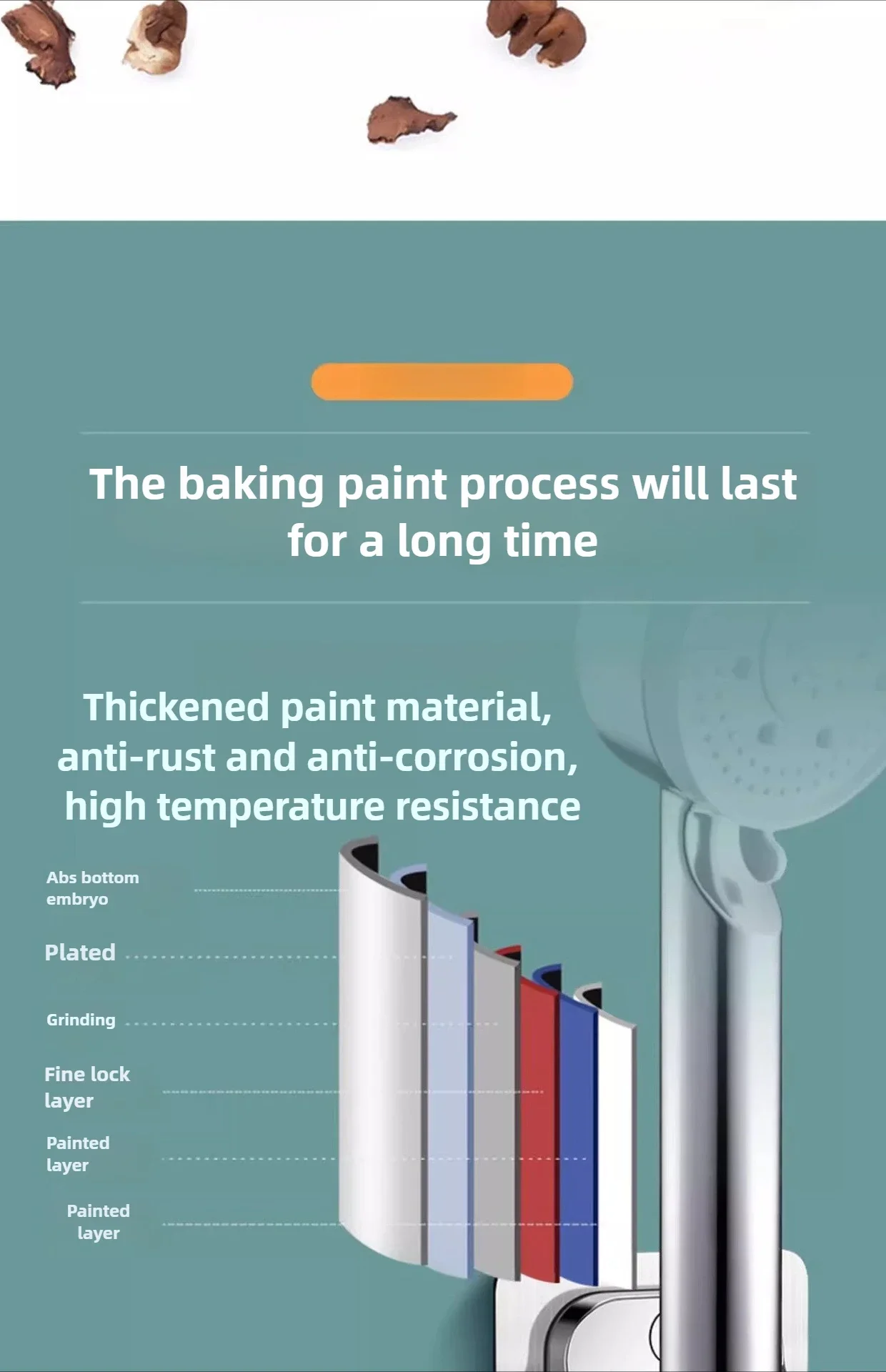 The baking paint process will last for a long time

Thickened paint material, anti-rust and anti-corrosion, high temperature resistance

Abs bottom embryo

Plated

Grinding

Fine lock layer

Painted layer

Painted layer